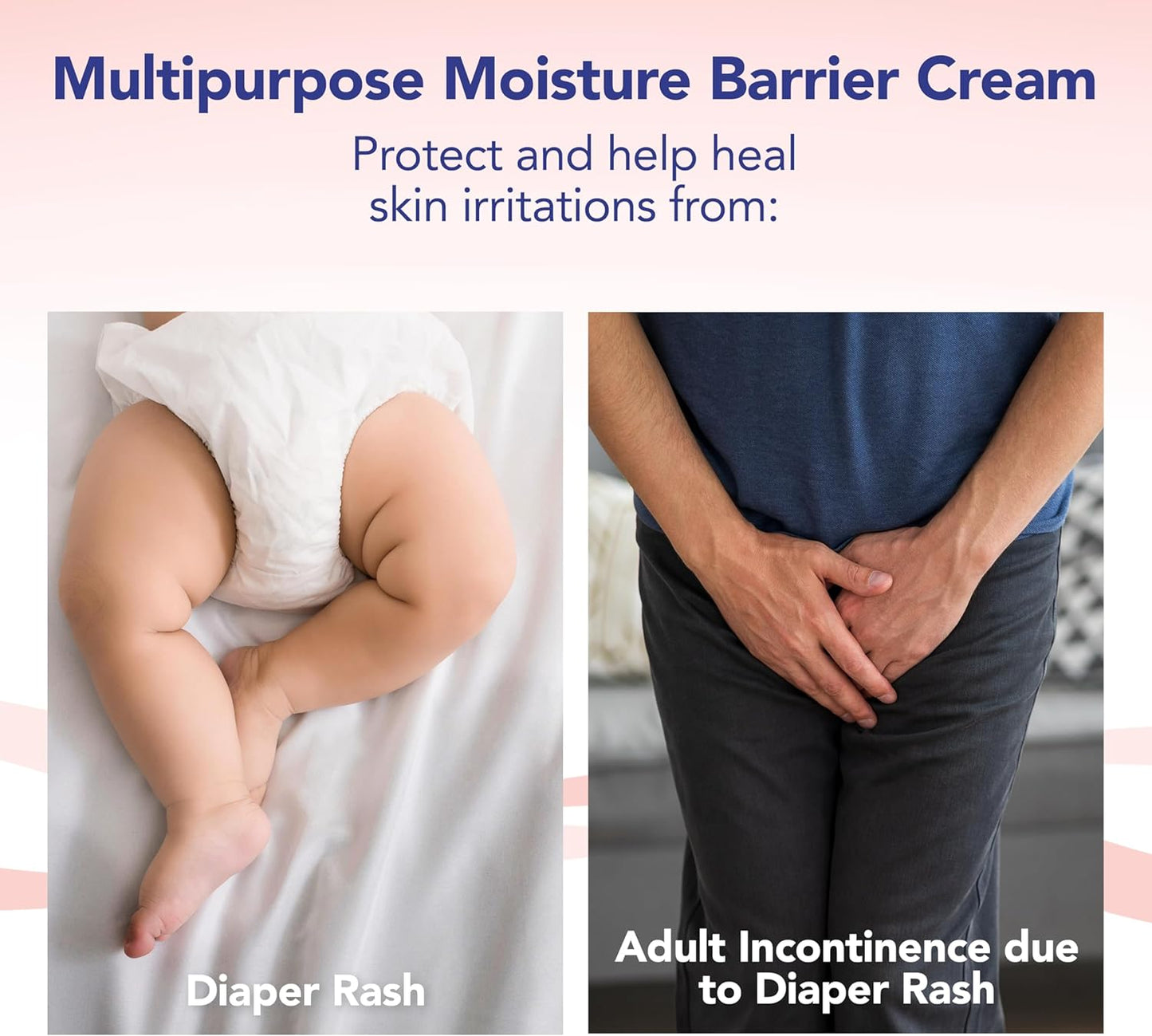 Multipurpose Moisture Barrier Cream

Protect and help heal skin irritations from:

Diaper Rash

Adult Incontinence due to Diaper Rash